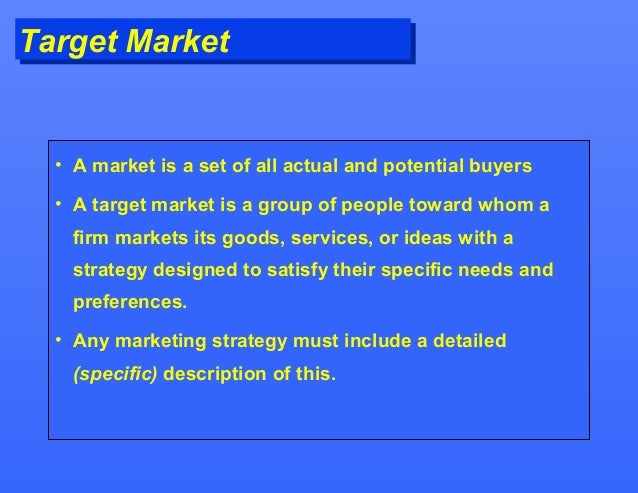 Target Market

• A market is a set of all actual and potential buyers

• A target market is a group of people toward whom a firm markets its goods, services, or ideas with a strategy designed to satisfy their specific needs and preferences.

• Any marketing strategy must include a detailed (specific) description of this.